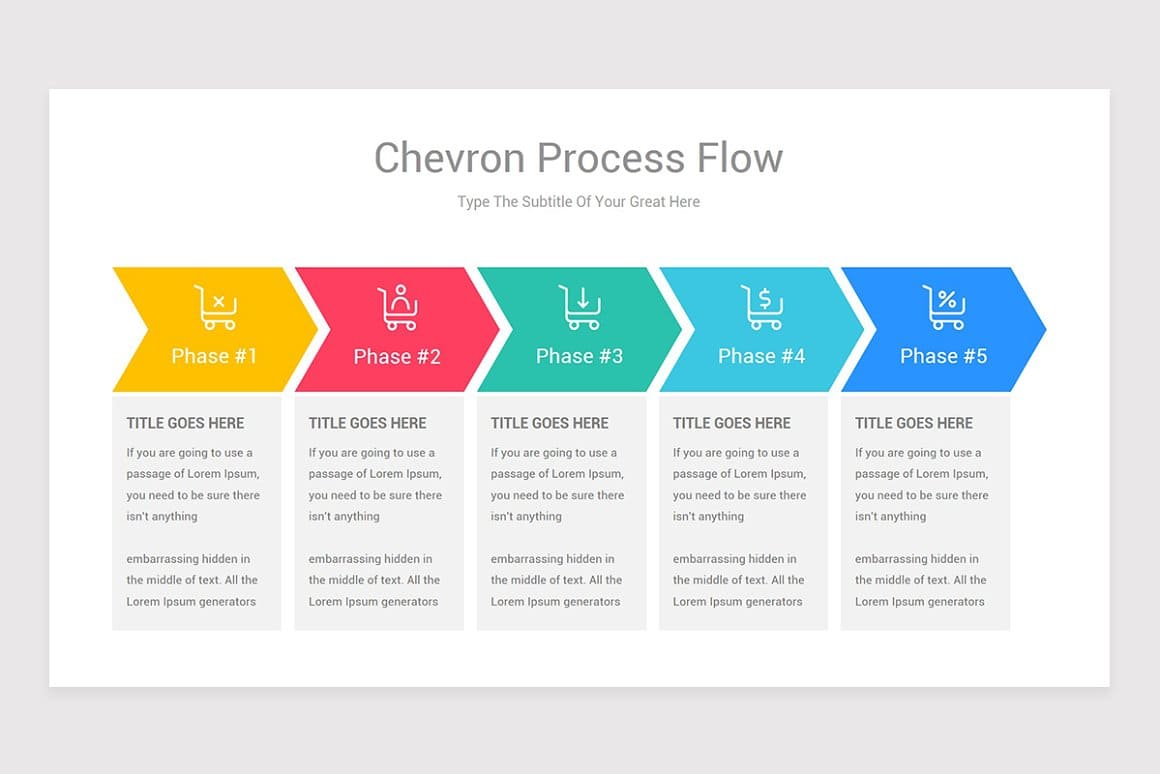 Chevron Process Flow

Type The Subtitle Of Your Great Here

Phase #1

TITLE GOES HERE

If you are going to use a passage of Lorem Ipsum, you need to be sure there isn't anything

embarrassing hidden in the middle of text. All the Lorem Ipsum generators

Phase #2

TITLE GOES HERE

If you are going to use a passage of Lorem Ipsum, you need to be sure there isn't anything

embarrassing hidden in the middle of text. All the Lorem Ipsum generators

Phase #3

TITLE GOES HERE

If you are going to use a passage of Lorem Ipsum, you need to be sure there isn't anything

embarrassing hidden in the middle of text. All the Lorem Ipsum generators

Phase #4

TITLE GOES HERE

If you are going to use a passage of Lorem Ipsum, you need to be sure there isn't anything

embarrassing hidden in the middle of text. All the Lorem Ipsum generators

Phase #5

TITLE GOES HERE

If you are going to use a passage of Lorem Ipsum, you need to be sure there isn't anything

embarrassing hidden in the middle of text. All the Lorem Ipsum generators